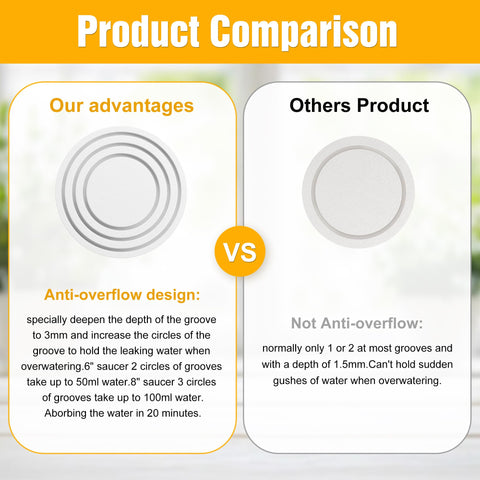 Product Comparison

Our advantages

Anti-overflow design:

specially deepen the depth of the groove to 3mm and increase the circles of the groove to hold the leaking water when overwatering.6" saucer 2 circles of grooves take up to 50ml water.8" saucer 3 circles of grooves take up to 100ml water. Aborbing the water in 20 minutes.

VS

Others Product

Not Anti-overflow:

normally only 1 or 2 at most grooves and with a depth of 1.5mm.Can't hold sudden gushes of water when overwatering.